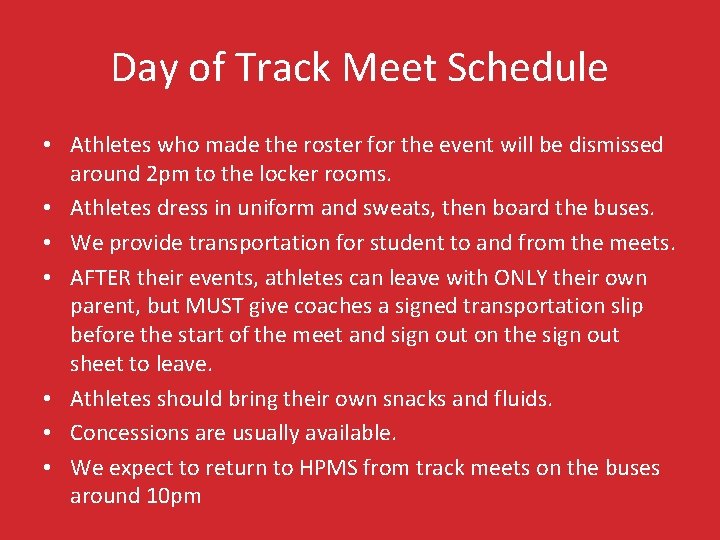 Day of Track Meet Schedule

• Athletes who made the roster for the event will be dismissed around 2pm to the locker rooms.
• Athletes dress in uniform and sweats, then board the buses.
• We provide transportation for student to and from the meets.
• AFTER their events, athletes can leave with ONLY their own parent, but MUST give coaches a signed transportation slip before the start of the meet and sign out on the sign out sheet to leave.
• Athletes should bring their own snacks and fluids.
• Concessions are usually available.
• We expect to return to HPMS from track meets on the buses around 10pm